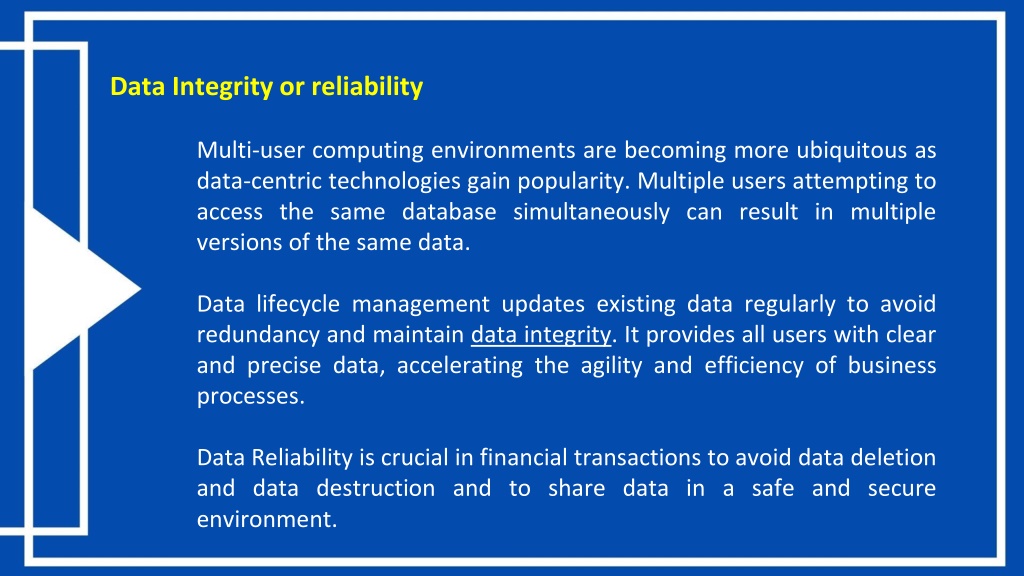 Data Integrity or reliability

Multi-user computing environments are becoming more ubiquitous as data-centric technologies gain popularity. Multiple users attempting to access the same database simultaneously can result in multiple versions of the same data.

Data lifecycle management updates existing data regularly to avoid redundancy and maintain data integrity. It provides all users with clear and precise data, accelerating the agility and efficiency of business processes.

Data Reliability is crucial in financial transactions to avoid data deletion and data destruction and to share data in a safe and secure environment.